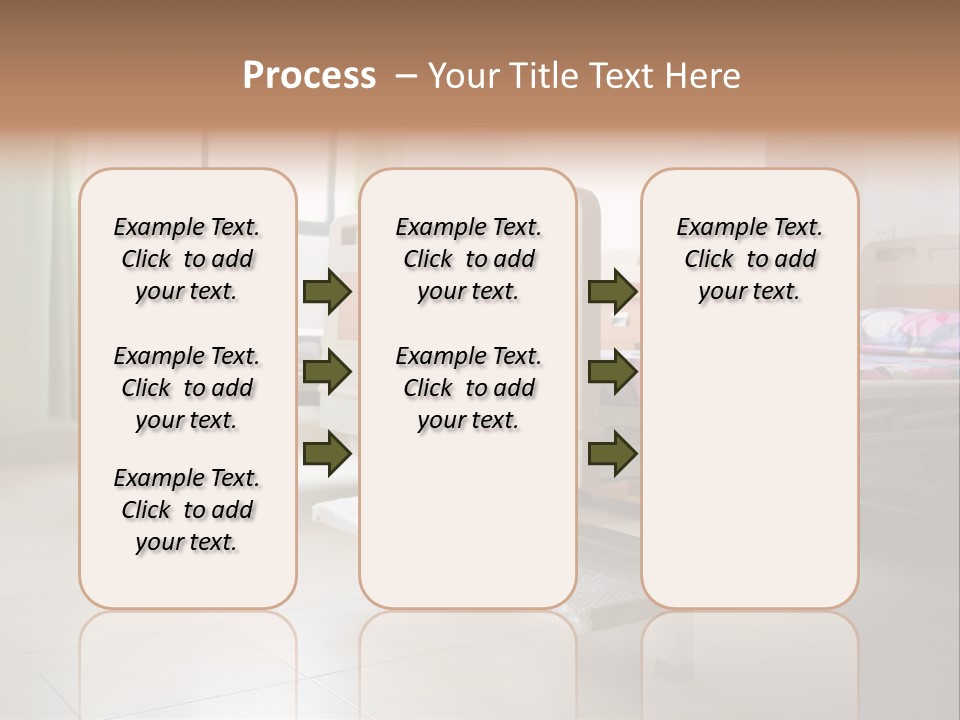 Process – Your Title Text Here

Example Text. Click to add your text.

Example Text. Click to add your text.

Example Text. Click to add your text.

Example Text. Click to add your text.

Example Text. Click to add your text.

Example Text. Click to add your text.